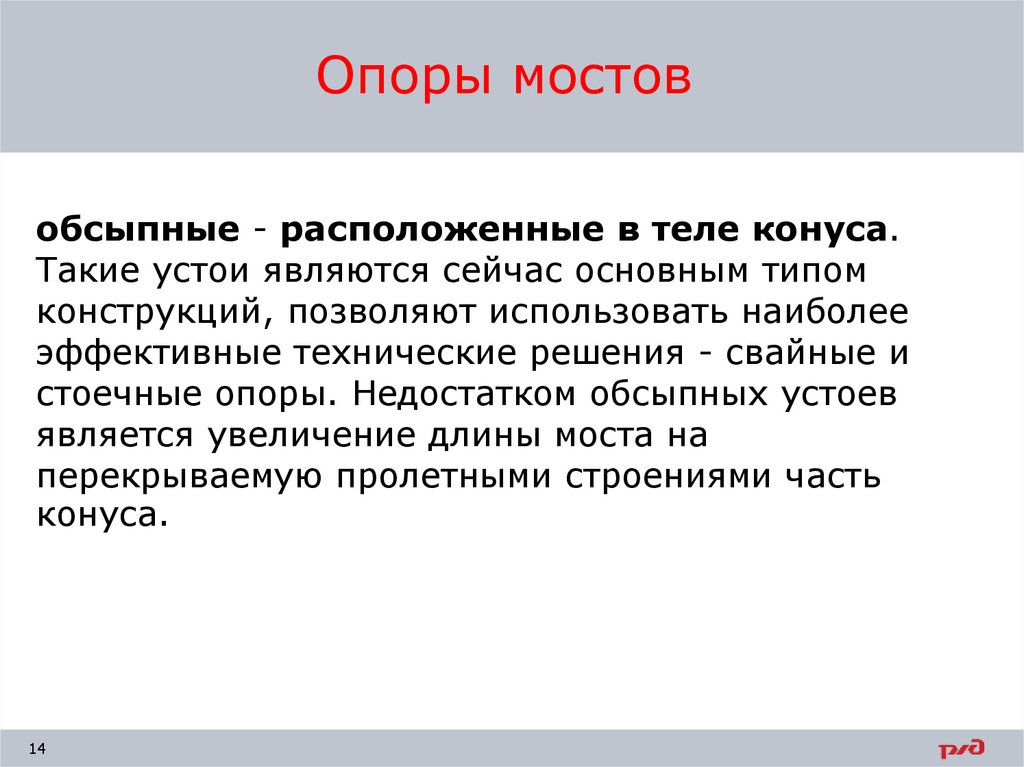 Опоры мостов

обсыпные - расположенные в теле конуса. Такие устои являются сейчас основным типом конструкций, позволяют использовать наиболее эффективные технические решения - свайные и стоечные опоры. Недостатком обсыпных устоев является увеличение длины моста на перекрываемую пролетными строениями часть конуса.

14

РЖД